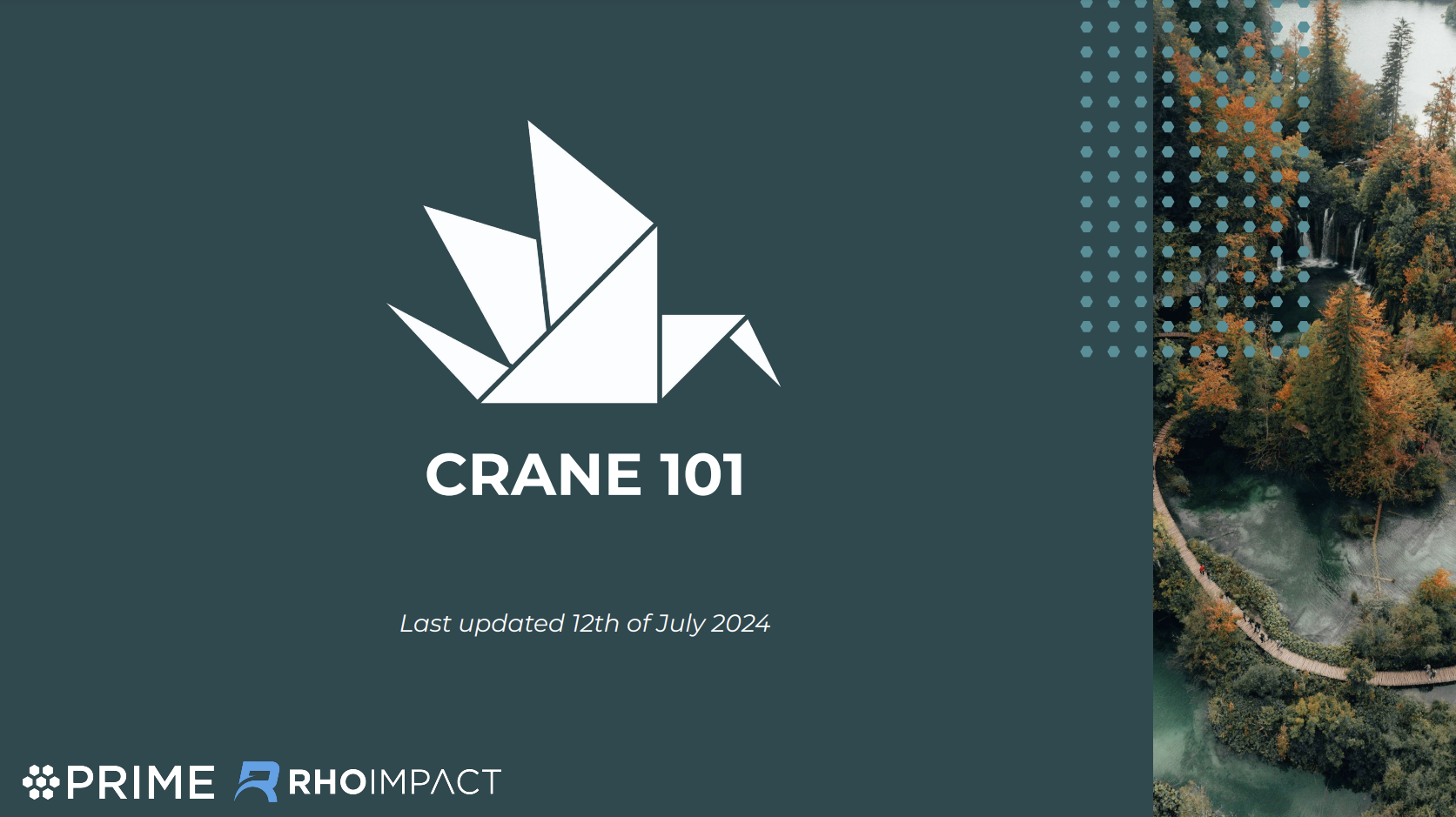 CRANE 101

Last updated 12th of July 2024

PRIME RHOIMPACT